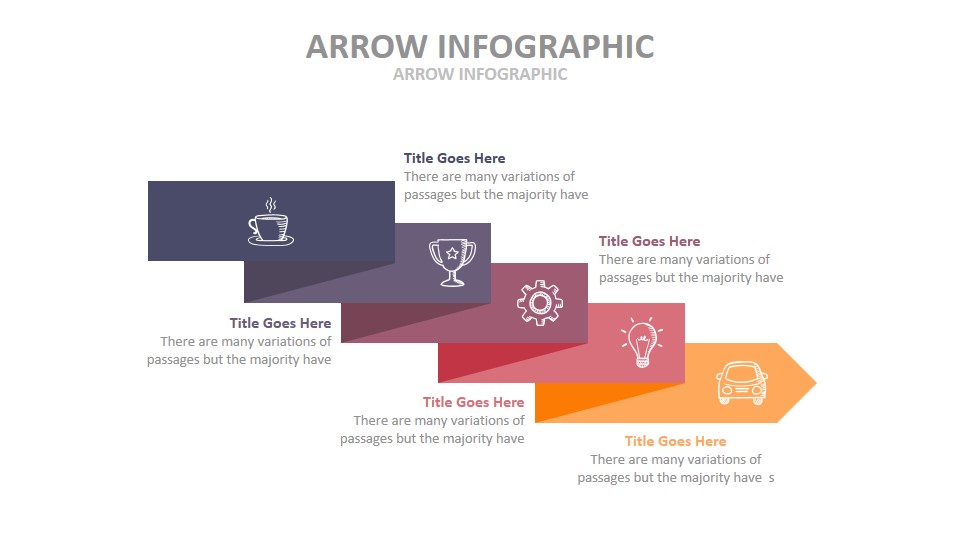 ARROW INFOGRAPHIC
ARROW INFOGRAPHIC

Title Goes Here
There are many variations of passages but the majority have

Title Goes Here
There are many variations of passages but the majority have

Title Goes Here
There are many variations of passages but the majority have

Title Goes Here
There are many variations of passages but the majority have

Title Goes Here
There are many variations of passages but the majority have s